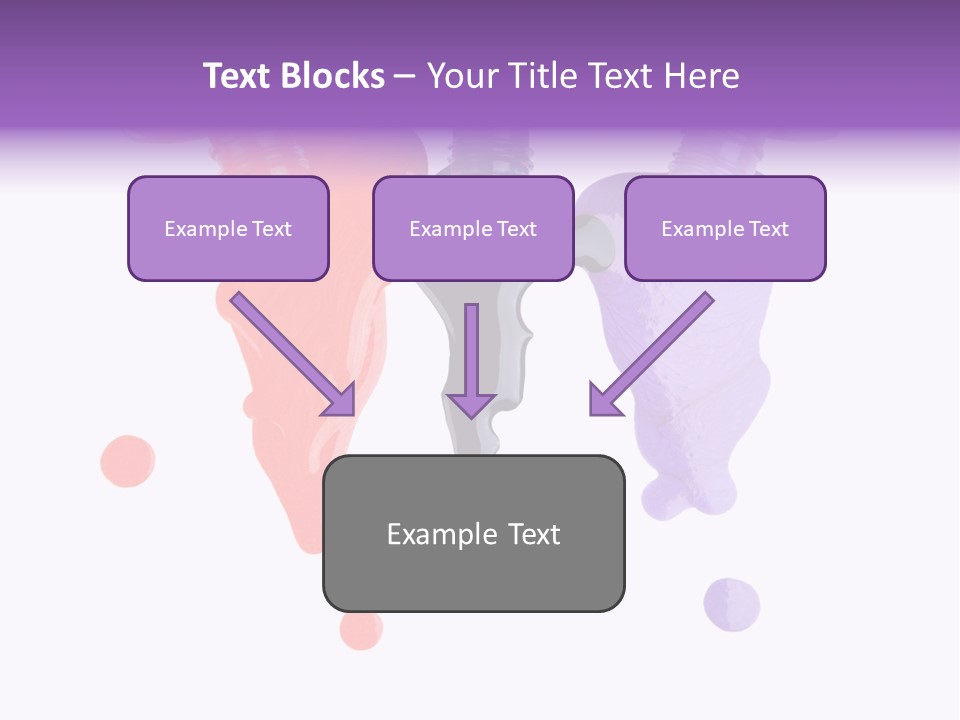 Text Blocks – Your Title Text Here

Example Text

Example Text

Example Text

Example Text